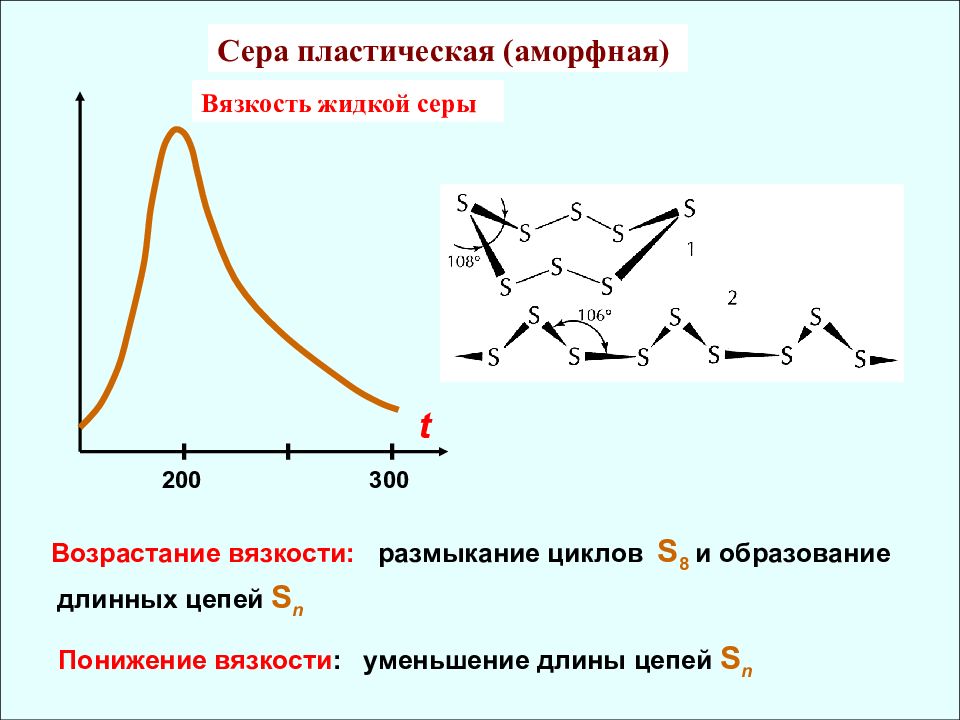 Сера пластическая (аморфная)

Вязкость жидкой серы

S
S
S
S
108°
S
S
S
S
1
2
S
106°
S
S
S
S
S
S
S
S

t

200

300

Возрастание вязкости: размыкание циклов $S_8$ и образование длинных цепей $S_n$

Понижение вязкости: уменьшение длины цепей $S_n$